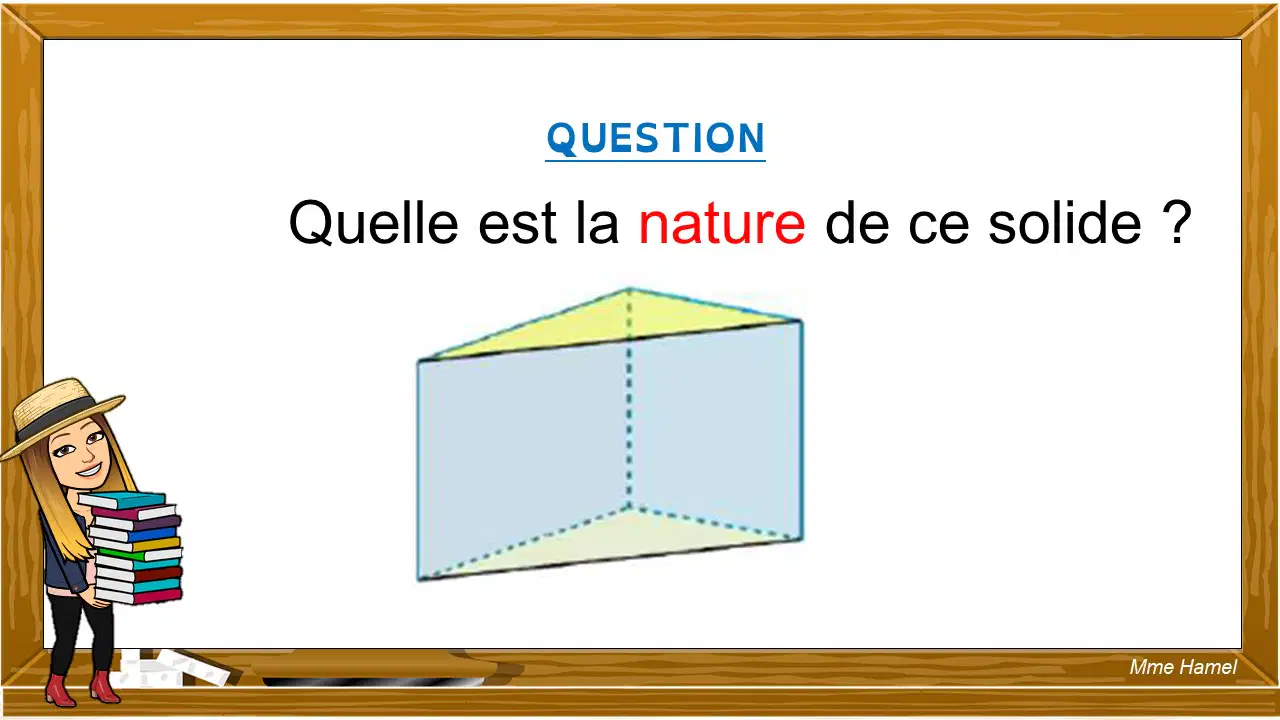 QUESTION

Quelle est la nature de ce solide ?

Mme Hamel